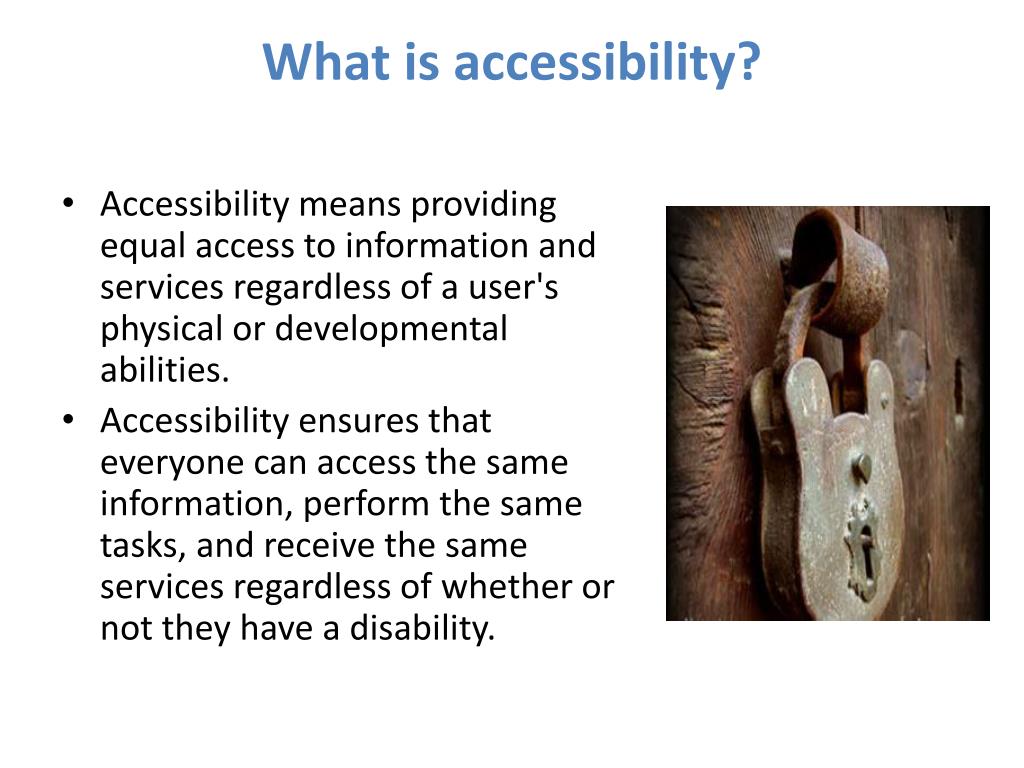 What is accessibility?

• Accessibility means providing equal access to information and services regardless of a user's physical or developmental abilities.
• Accessibility ensures that everyone can access the same information, perform the same tasks, and receive the same services regardless of whether or not they have a disability.